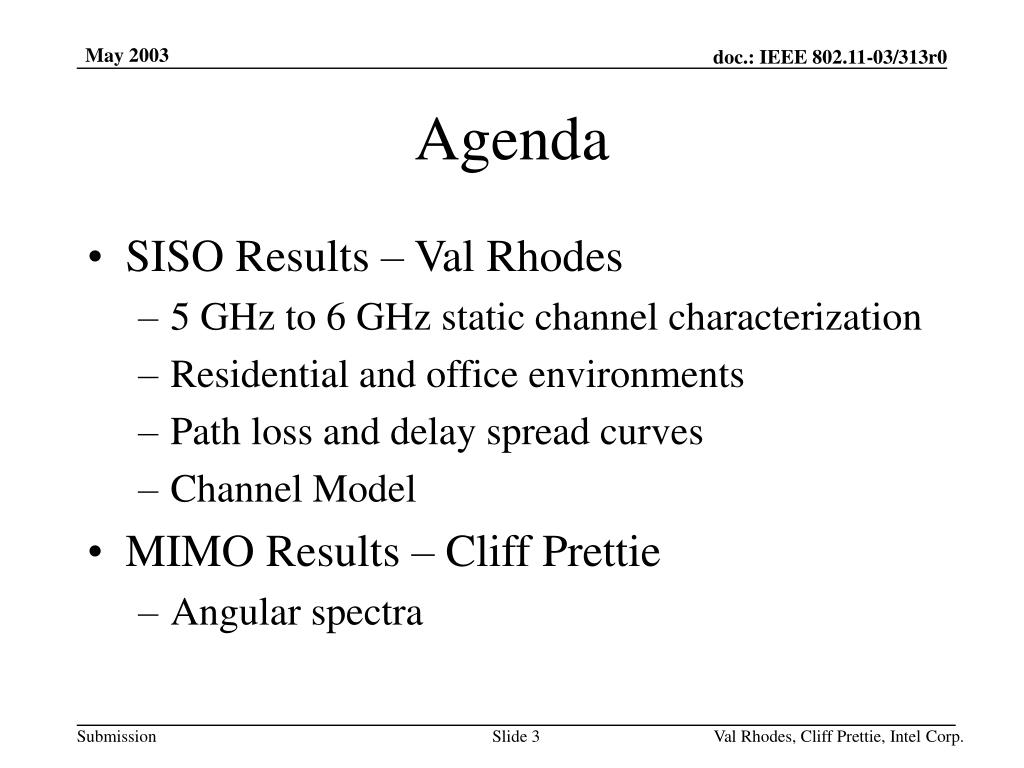 May 2003

doc.: IEEE 802.11-03/313r0

Agenda

• SISO Results – Val Rhodes
– 5 GHz to 6 GHz static channel characterization
– Residential and office environments
– Path loss and delay spread curves
– Channel Model
• MIMO Results – Cliff Prettie
– Angular spectra

Submission

Slide 3

Val Rhodes, Cliff Prettie, Intel Corp.